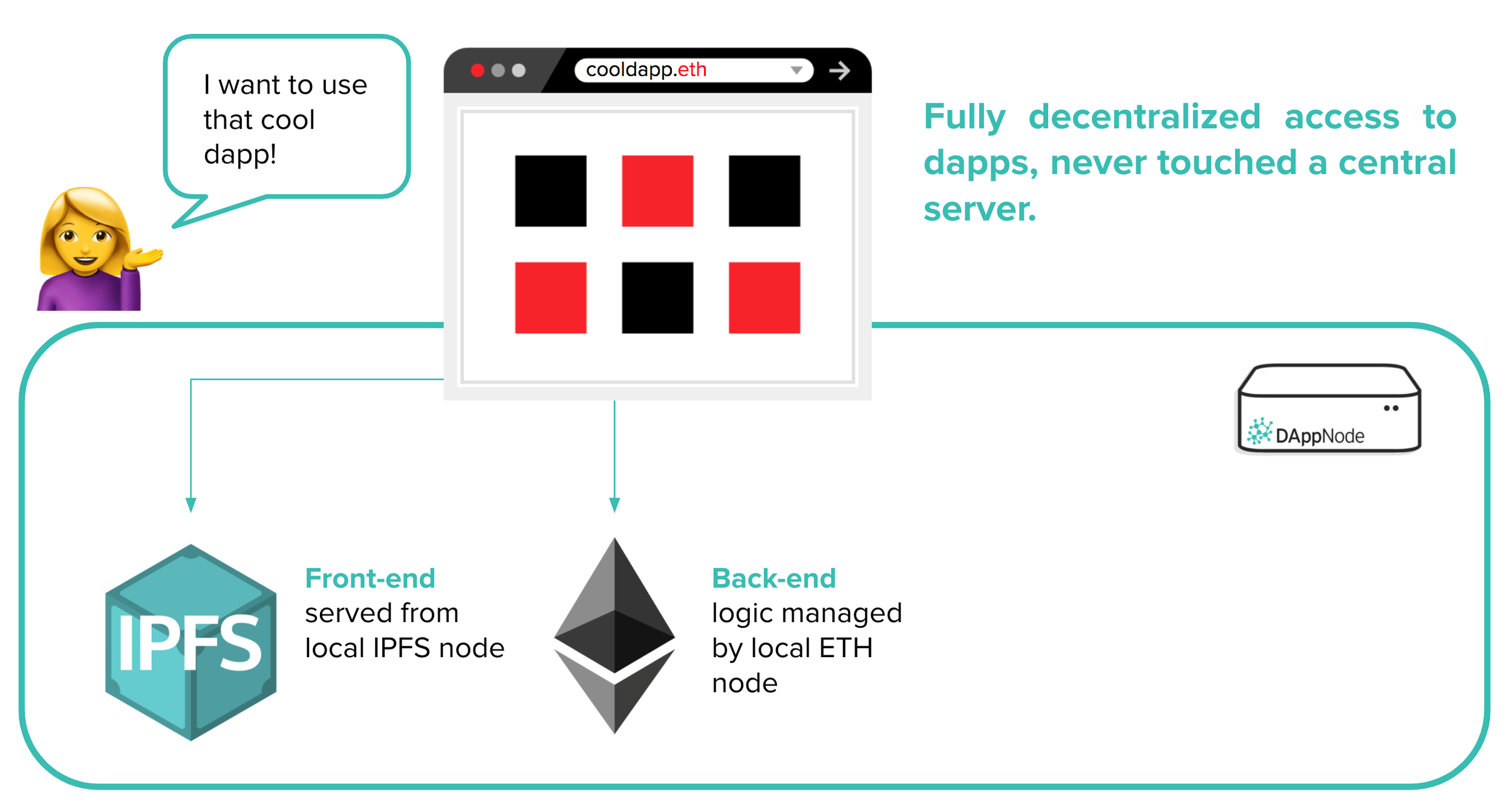 I want to use that cool dapp!

cooldapp.eth

Fully decentralized access to dapps, never touched a central server.

DAppNode

IPFS

Front-end
served from local IPFS node

Back-end
logic managed by local ETH node